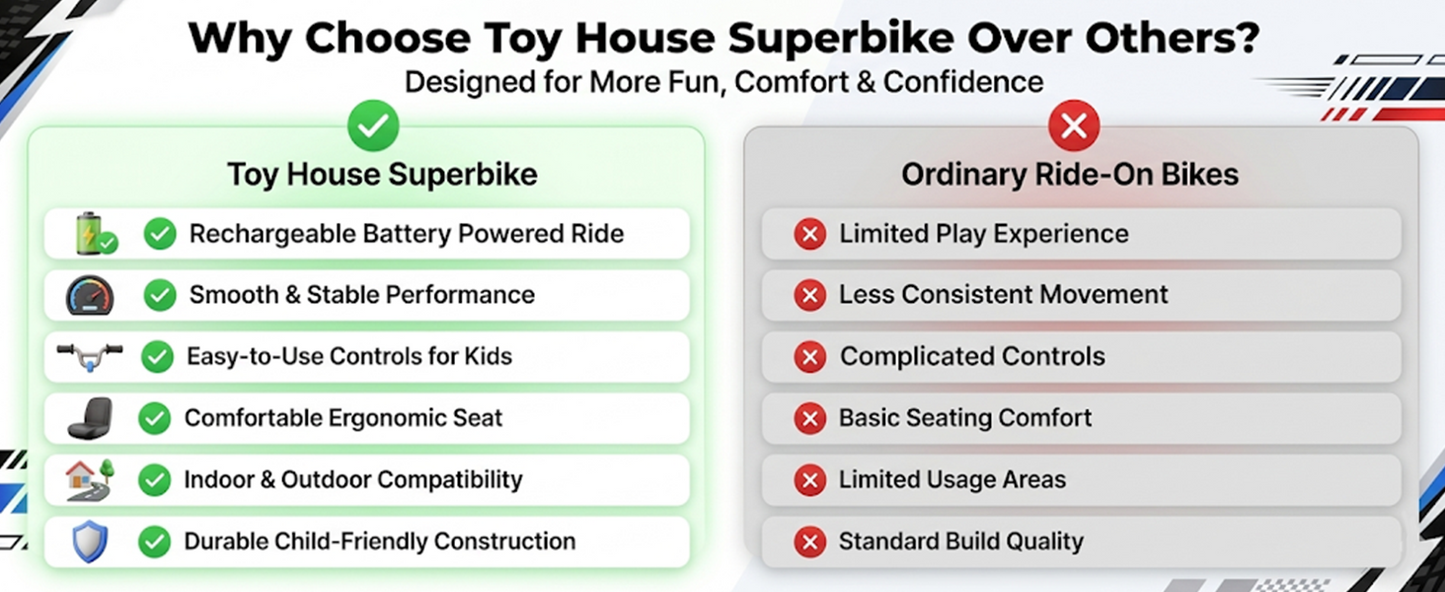 Why Choose Toy House Superbike Over Others?
Designed for More Fun, Comfort & Confidence

Toy House Superbike

Rechargeable Battery Powered Ride

Smooth & Stable Performance

Easy-to-Use Controls for Kids

Comfortable Ergonomic Seat

Indoor & Outdoor Compatibility

Durable Child-Friendly Construction

Ordinary Ride-On Bikes

Limited Play Experience

Less Consistent Movement

Complicated Controls

Basic Seating Comfort

Limited Usage Areas

Standard Build Quality